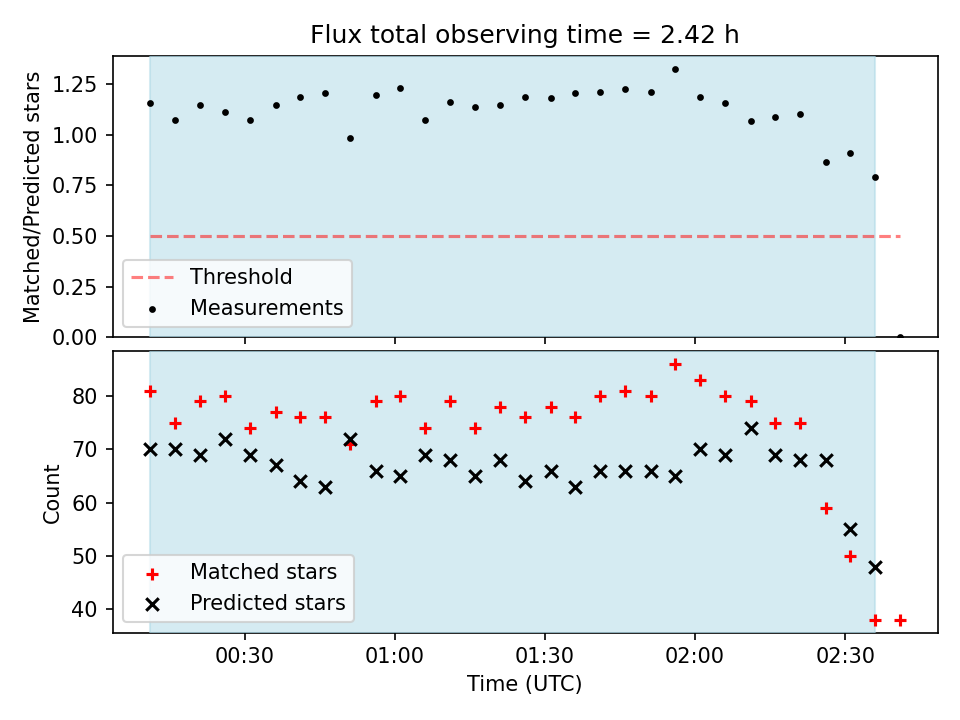 Flux total observing time = 2.42 h

Matched/Predicted stars

1.25
1.00
0.75
0.50
0.25
0.00

Threshold
Measurements

Count

80
70
60
50
40

Matched stars
Predicted stars

00:30
01:00
01:30
02:00
02:30

Time (UTC)